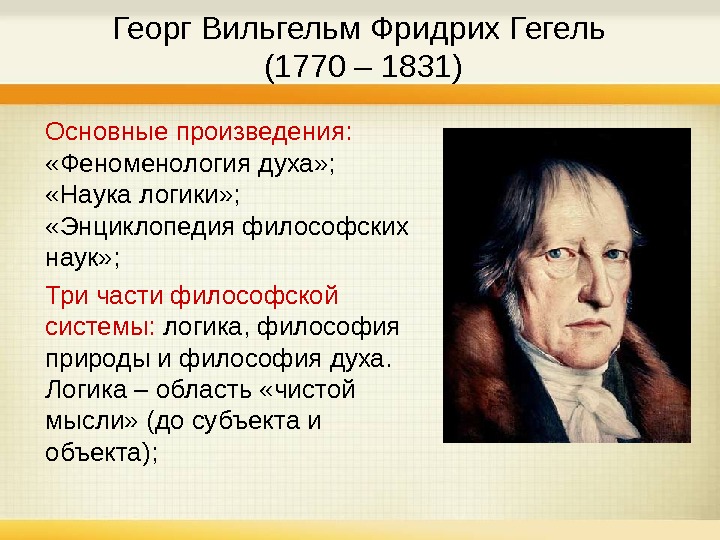 Георг Вильгельм Фридрих Гегель
(1770 – 1831)

Основные произведения:
«Феноменология духа»;
«Наука логики»;
«Энциклопедия философских наук»;

Три части философской системы: логика, философия природы и философия духа. Логика – область «чистой мысли» (до субъекта и объекта);